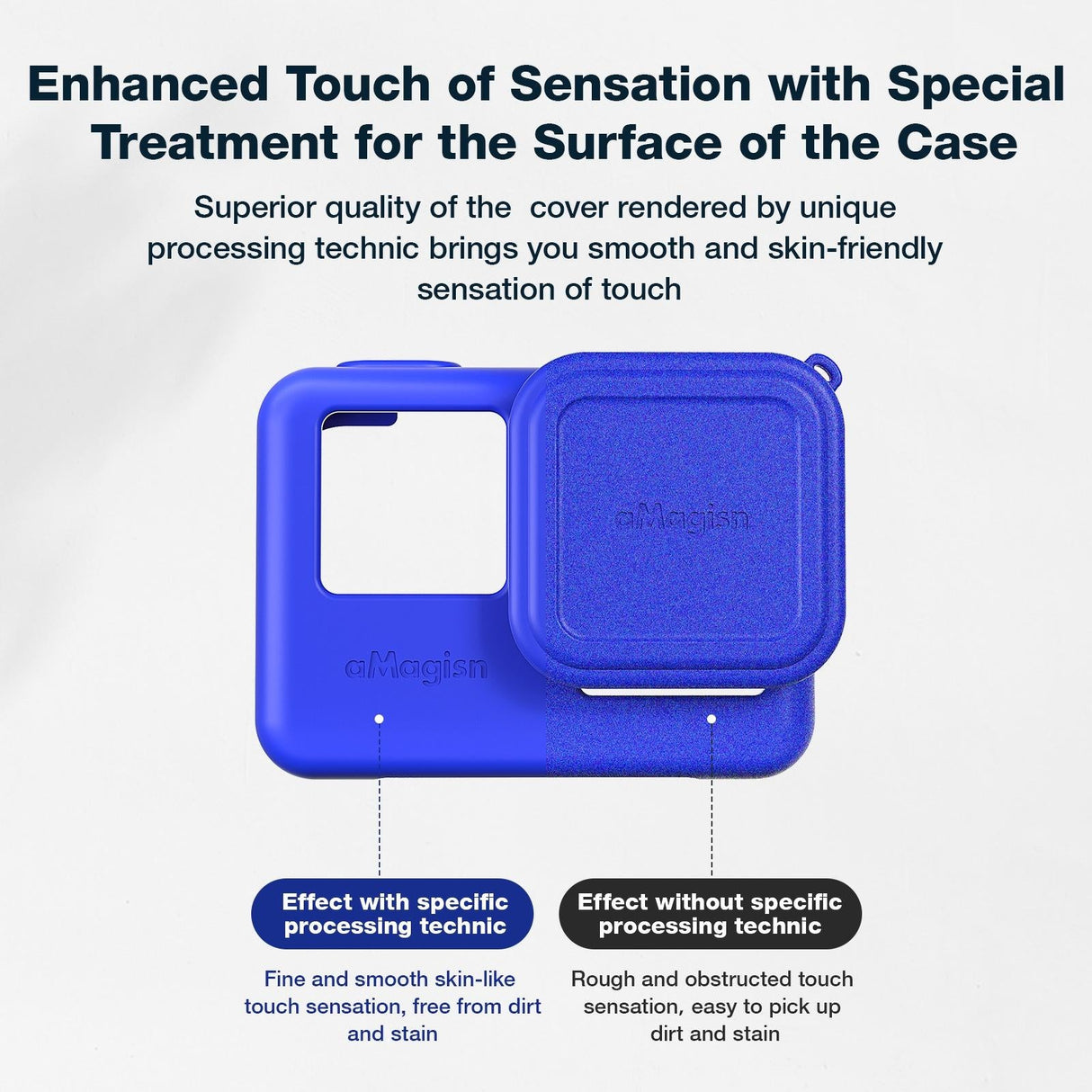 Enhanced Touch of Sensation with Special Treatment for the Surface of the Case

Superior quality of the  cover rendered by unique processing technic brings you smooth and skin-friendly sensation of touch

aMagisn

aMagisn

Effect with specific processing technic

Fine and smooth skin-like touch sensation, free from dirt and stain

Effect without specific processing technic

Rough and obstructed touch sensation, easy to pick up dirt and stain